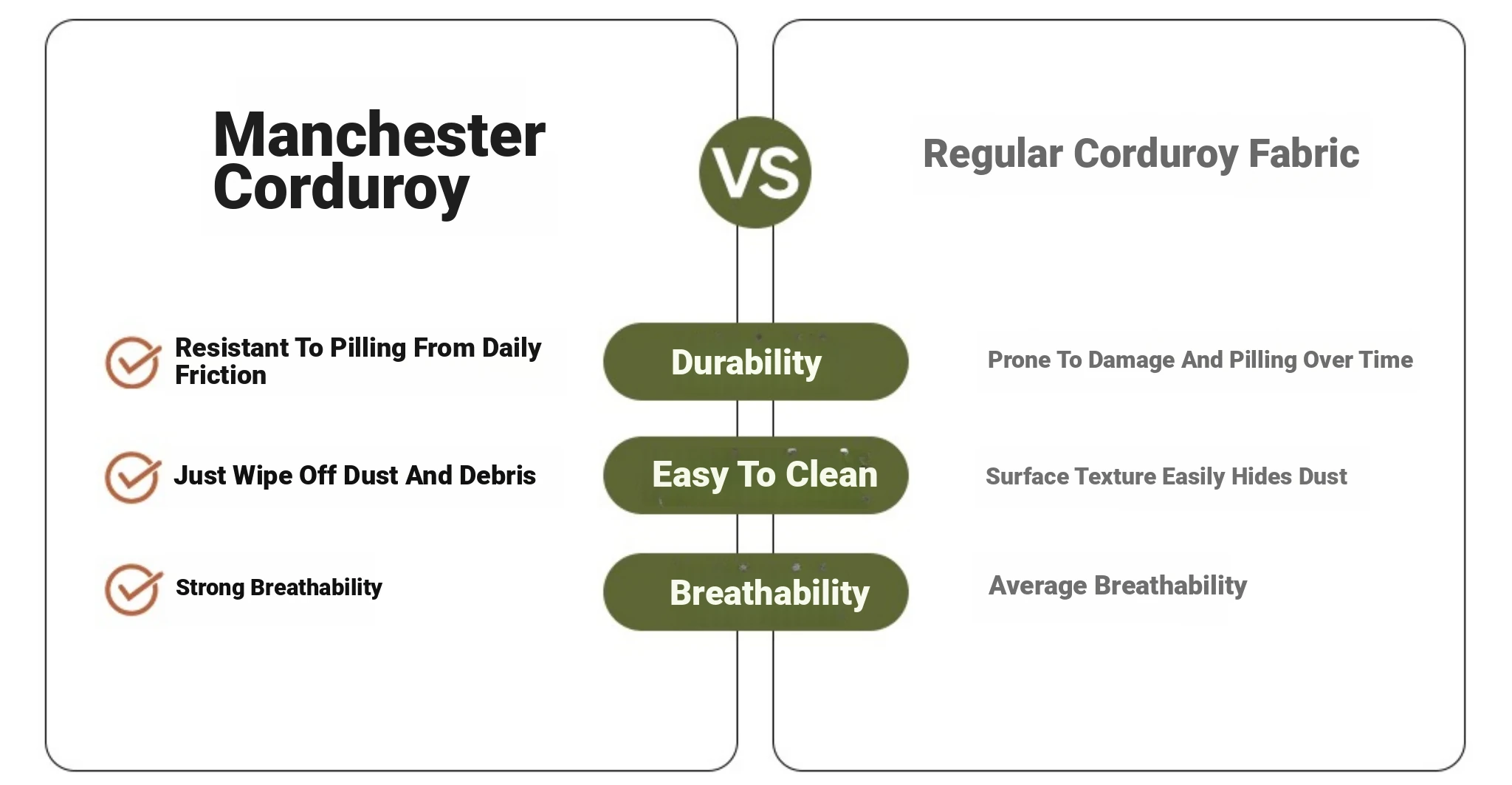 Manchester Corduroy

VS

Regular Corduroy Fabric

Resistant To Pilling From Daily Friction

Durability

Prone To Damage And Pilling Over Time

Just Wipe Off Dust And Debris

Easy To Clean

Surface Texture Easily Hides Dust

Strong Breathability

Breathability

Average Breathability